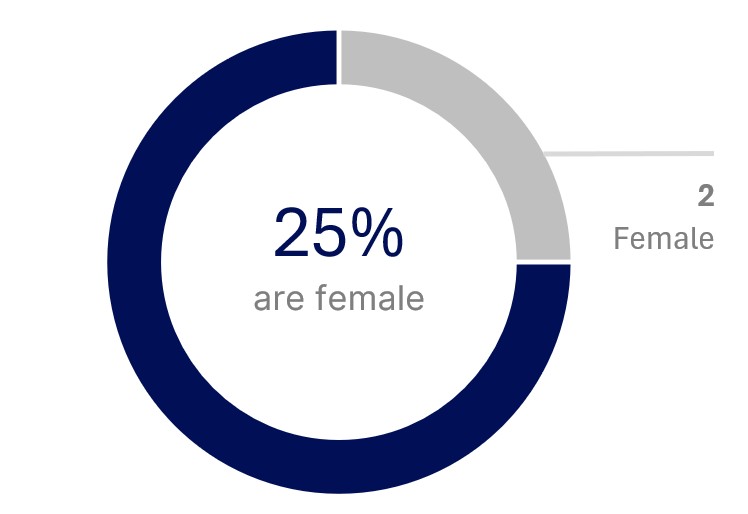 25%
are female

2
Female